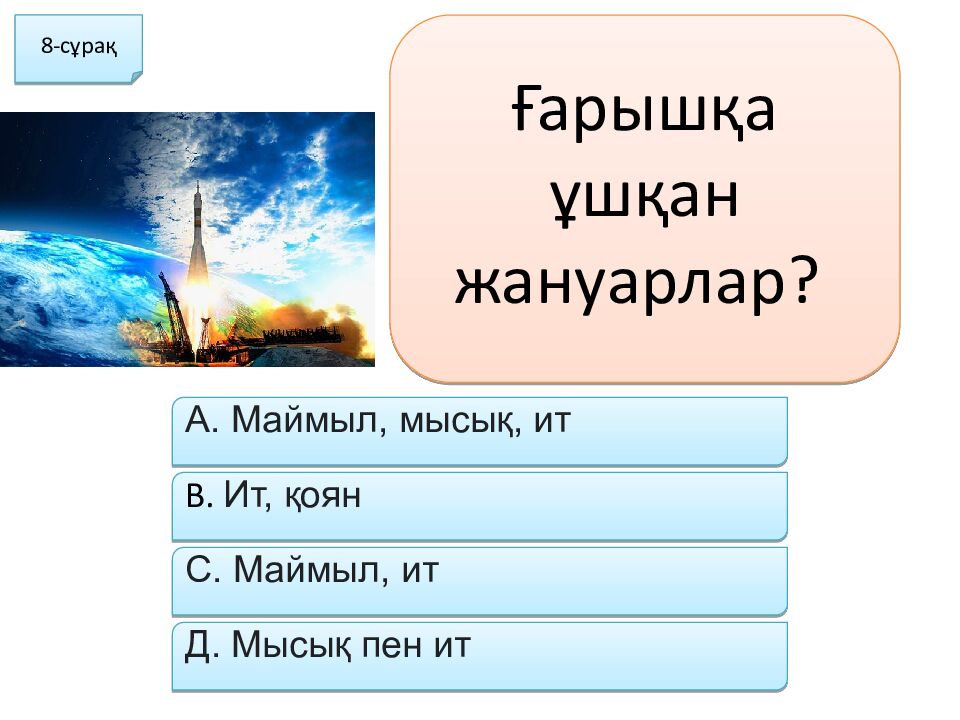 8-сұрақ

Ғарышқа ұшқан жануарлар?

А. Маймыл, мысық, ит

В. Ит, қоян

С. Маймыл, ит

Д. Мысық пен ит